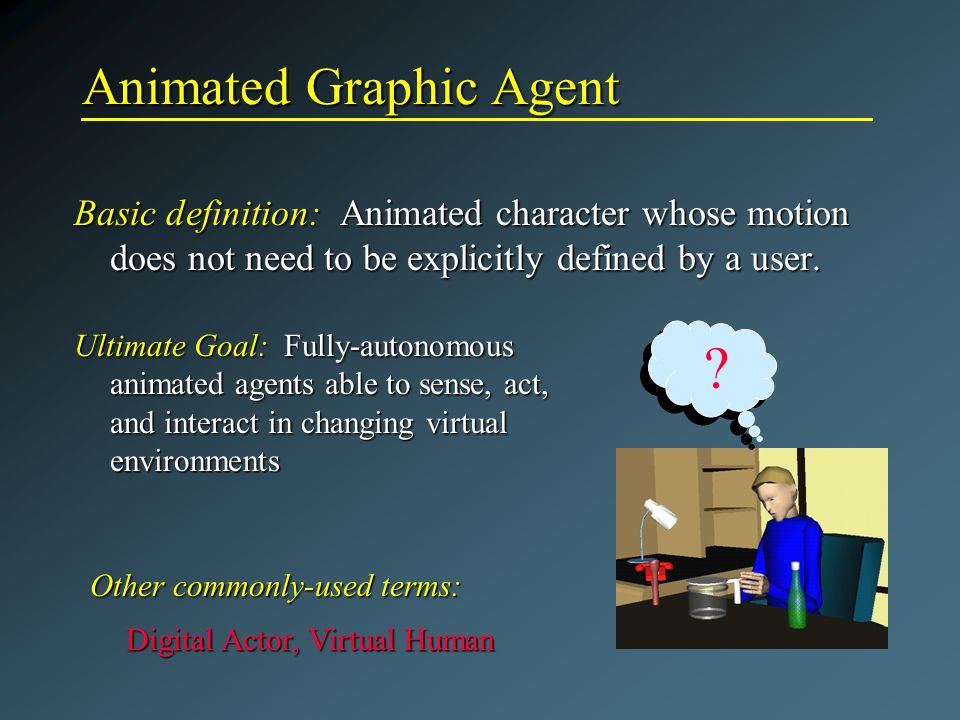 Animated Graphic Agent

Basic definition: Animated character whose motion does not need to be explicitly defined by a user.

Ultimate Goal: Fully-autonomous animated agents able to sense, act, and interact in changing virtual environments

?

Other commonly-used terms:

Digital Actor, Virtual Human